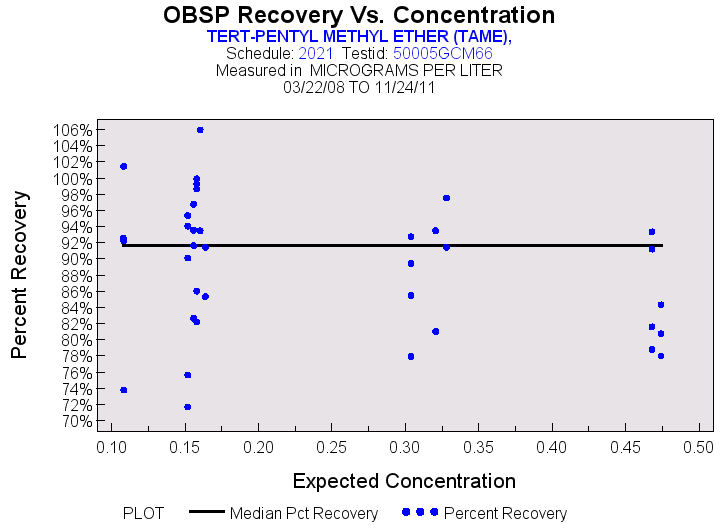 OBSP Recovery Vs. Concentration
TERT-PENTYL METHYL ETHER (TAME),
Schedule: 2021 Testid: 50005GCM66
Measured in MICROGRAMS PER LITER
03/22/08 TO 11/24/11

Percent Recovery

106%
104%
102%
100%
98%
96%
94%
92%
90%
88%
86%
84%
82%
80%
78%
76%
74%
72%
70%

0.10 0.15 0.20 0.25 0.30 0.35 0.40 0.45 0.50

Expected Concentration

PLOT Median Pct Recovery Percent Recovery